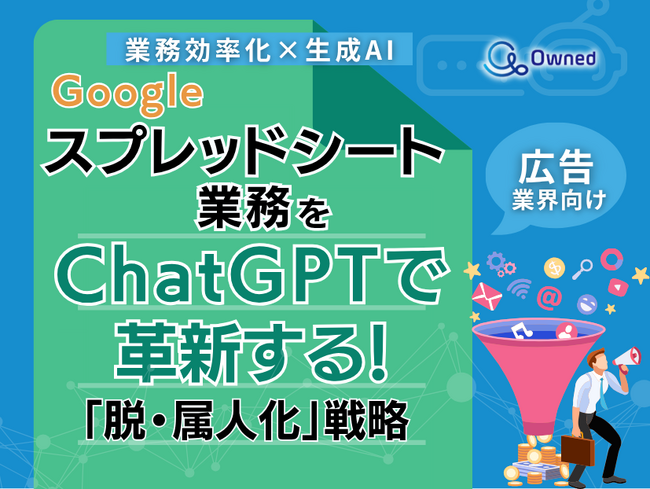 業務効率化×生成AI

Owned

Google
スプレッドシート
業務を
ChatGPTで
革新する!
「脱・属人化」戦略

広告
業界向け